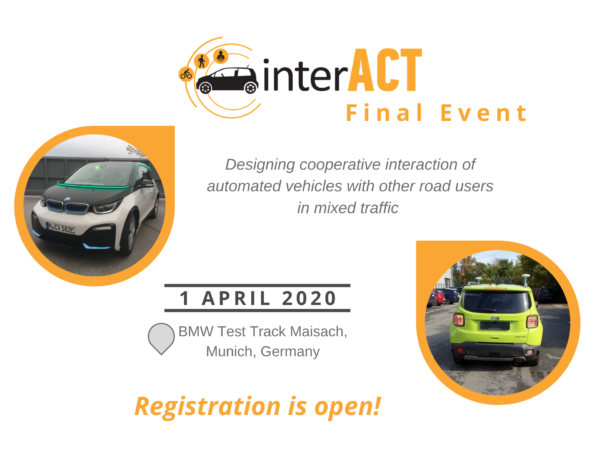 interACT
Final Event

Designing cooperative interaction of automated vehicles with other road users in mixed traffic

1 APRIL 2020

BMW Test Track Maisach, Munich, Germany

Registration is open!